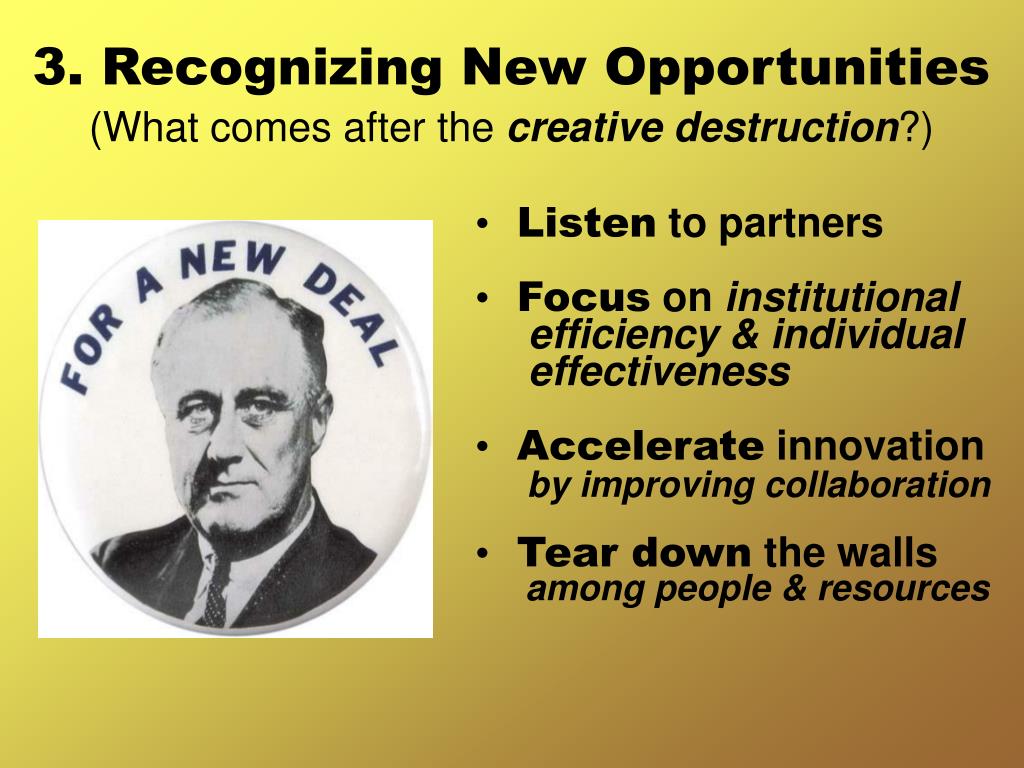 3. Recognizing New Opportunities
(What comes after the creative destruction?)

FOR A NEW DEAL

• Listen to partners
• Focus on institutional efficiency & individual effectiveness
• Accelerate innovation by improving collaboration
• Tear down the walls among people & resources